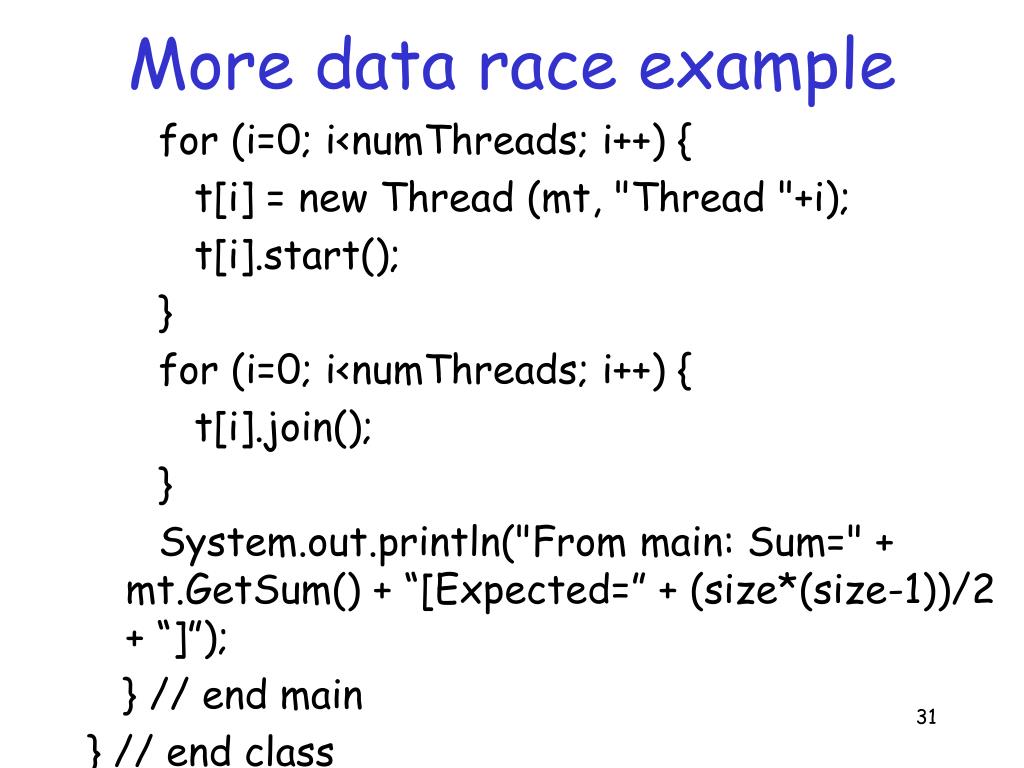 More data race example

for (i=0; i<numThreads; i++) {
t[i] = new Thread (mt, "Thread "+i);
t[i].start();
}
for (i=0; i<numThreads; i++) {
t[i].join();
}
System.out.println("From main: Sum=" + mt.GetSum() + “[Expected=” + (size*(size-1))/2 + “]”);
} // end main
} // end class

31